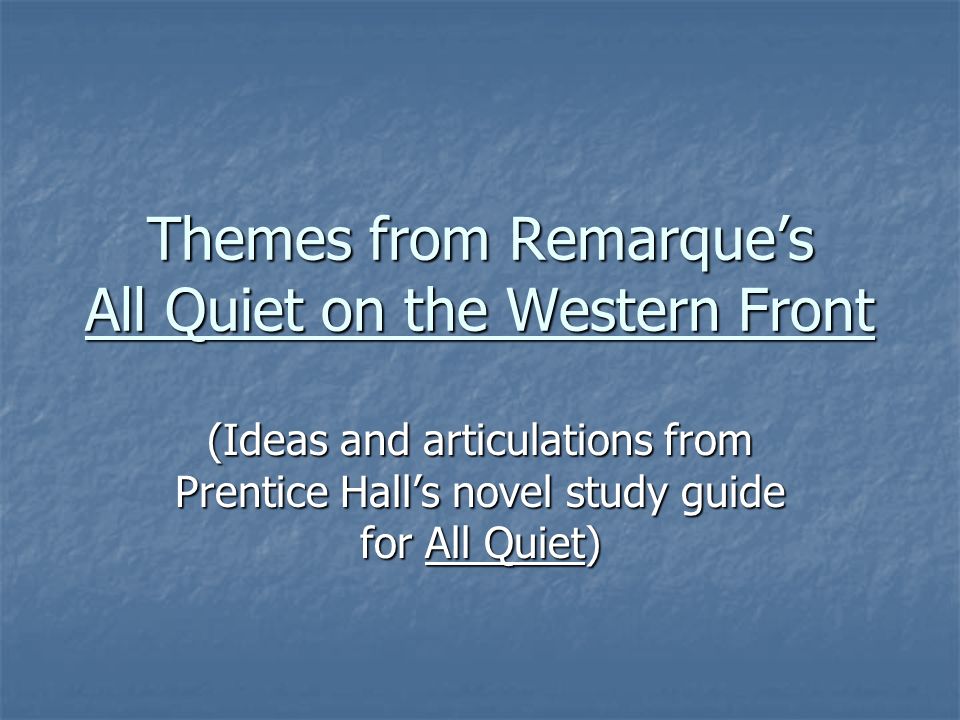 Themes from Remarque's
All Quiet on the Western Front

(Ideas and articulations from Prentice Hall's novel study guide for All Quiet)